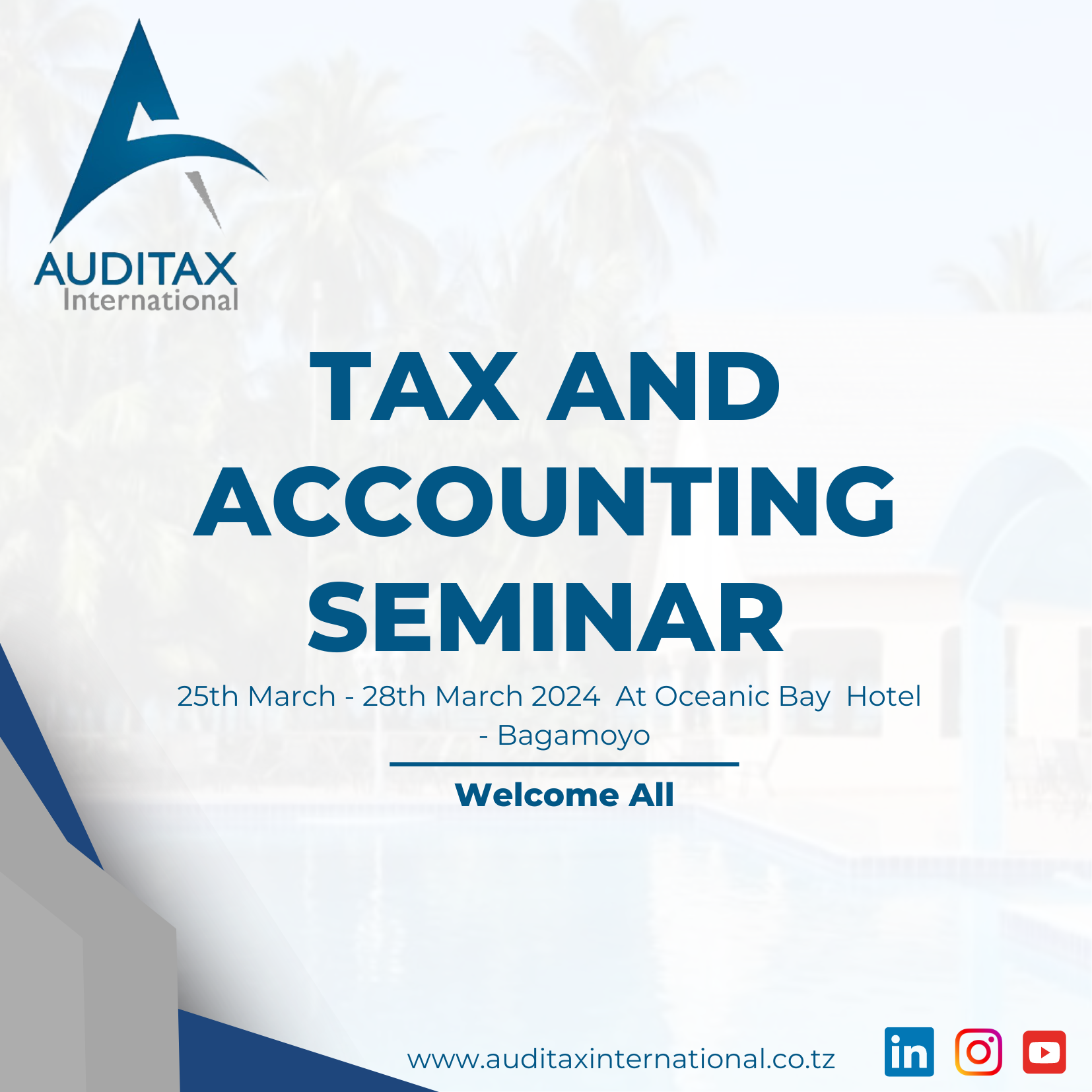 AUDITAX
International

TAX AND ACCOUNTING SEMINAR

25th March - 28th March 2024 At Oceanic Bay Hotel - Bagamoyo

Welcome All

www.auditaxinternational.co.tz

in